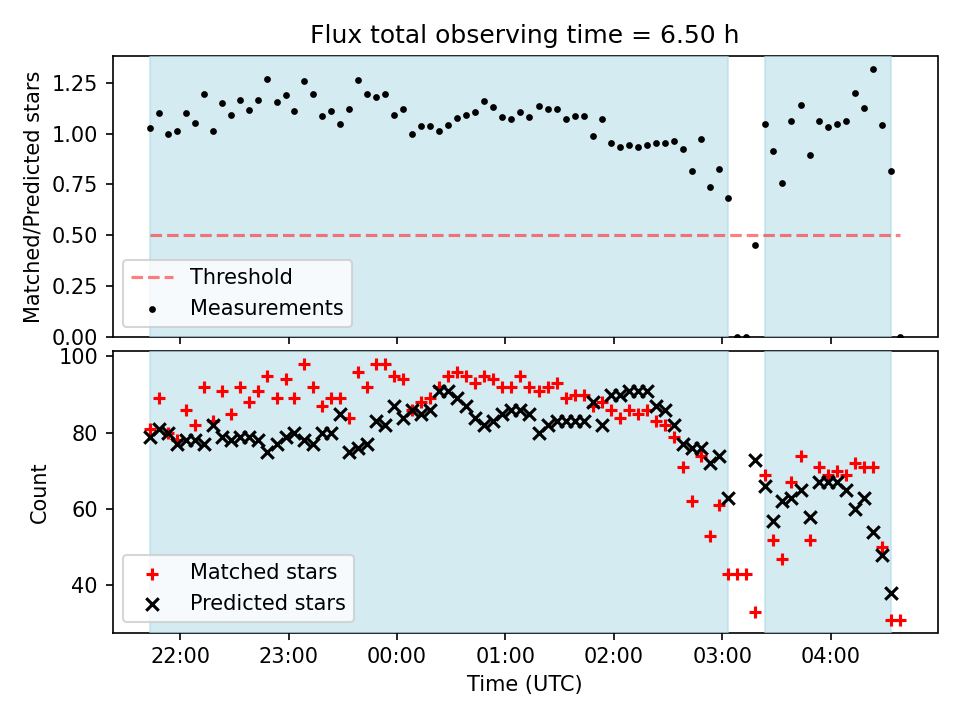 Flux total observing time = 6.50 h

Matched/Predicted stars

1.25
1.00
0.75
0.50
0.25
0.00

Threshold
Measurements

Count

100
80
60
40

Matched stars
Predicted stars

22:00 23:00 00:00 01:00 02:00 03:00 04:00

Time (UTC)